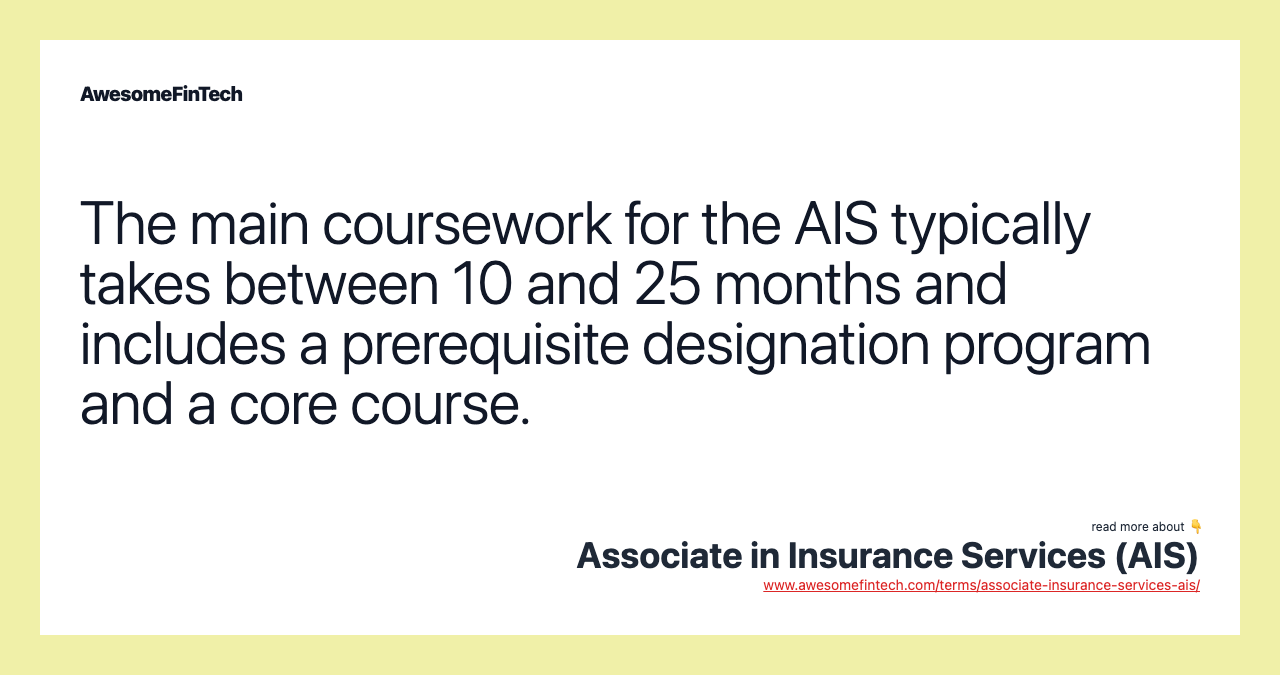 AwesomeFinTech

The main coursework for the AIS typically takes between 10 and 25 months and includes a prerequisite designation program and a core course.

read more about 👇
Associate in Insurance Services (AIS)
www.awesomefintech.com/terms/associate-insurance-services-ais/